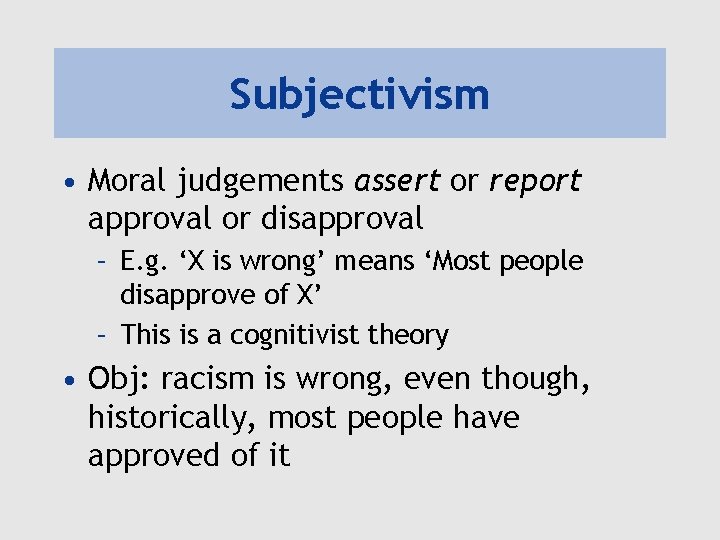 Subjectivism

• Moral judgements assert or report approval or disapproval
  – E.g. ‘X is wrong’ means ‘Most people disapprove of X’
  – This is a cognitivist theory
• Obj: racism is wrong, even though, historically, most people have approved of it